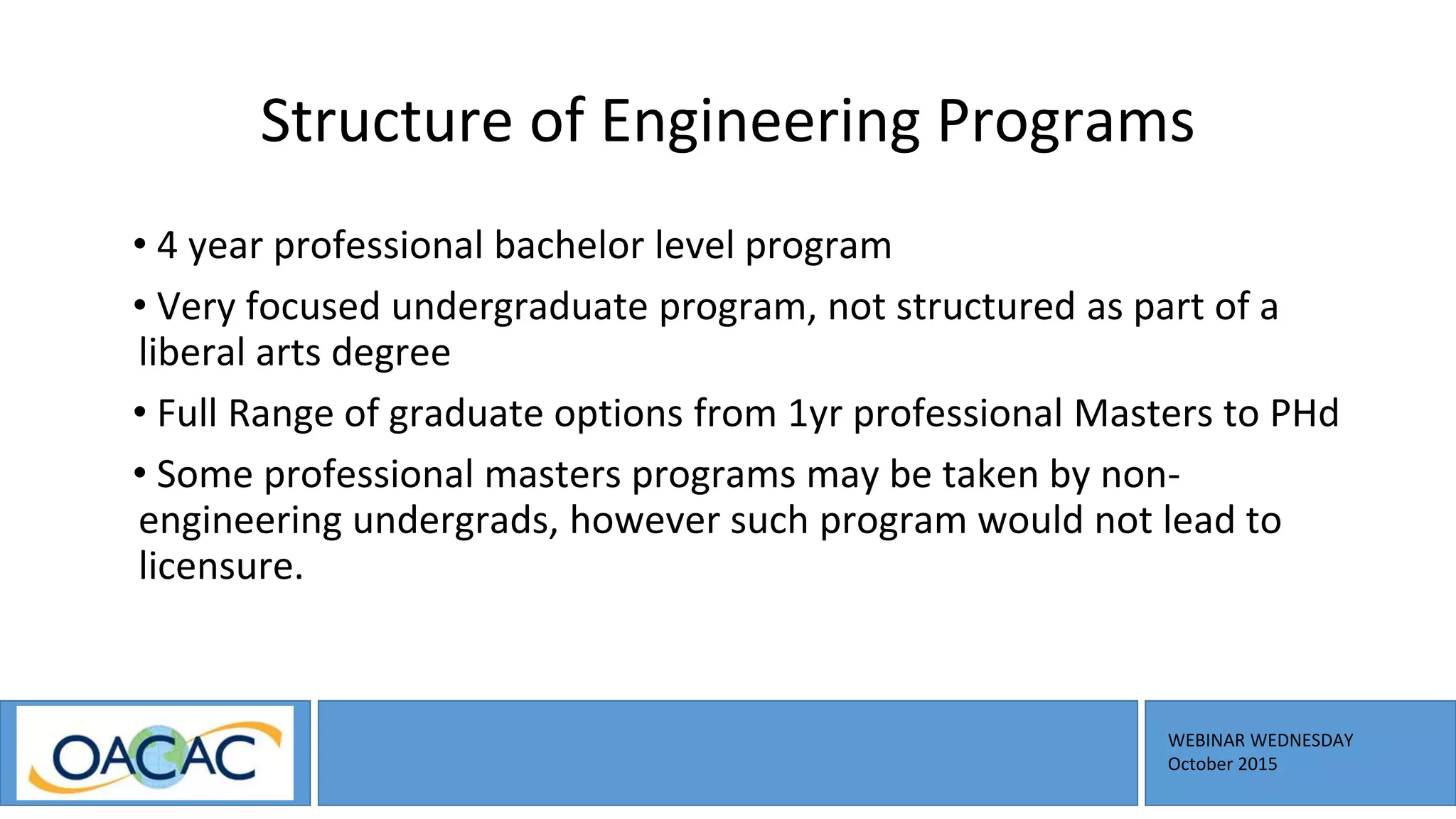 Structure of Engineering Programs

• 4 year professional bachelor level program

• Very focused undergraduate program, not structured as part of a liberal arts degree

• Full Range of graduate options from 1yr professional Masters to PHd

• Some professional masters programs may be taken by non-engineering undergrads, however such program would not lead to licensure.

OACAC

WEBINAR WEDNESDAY
October 2015